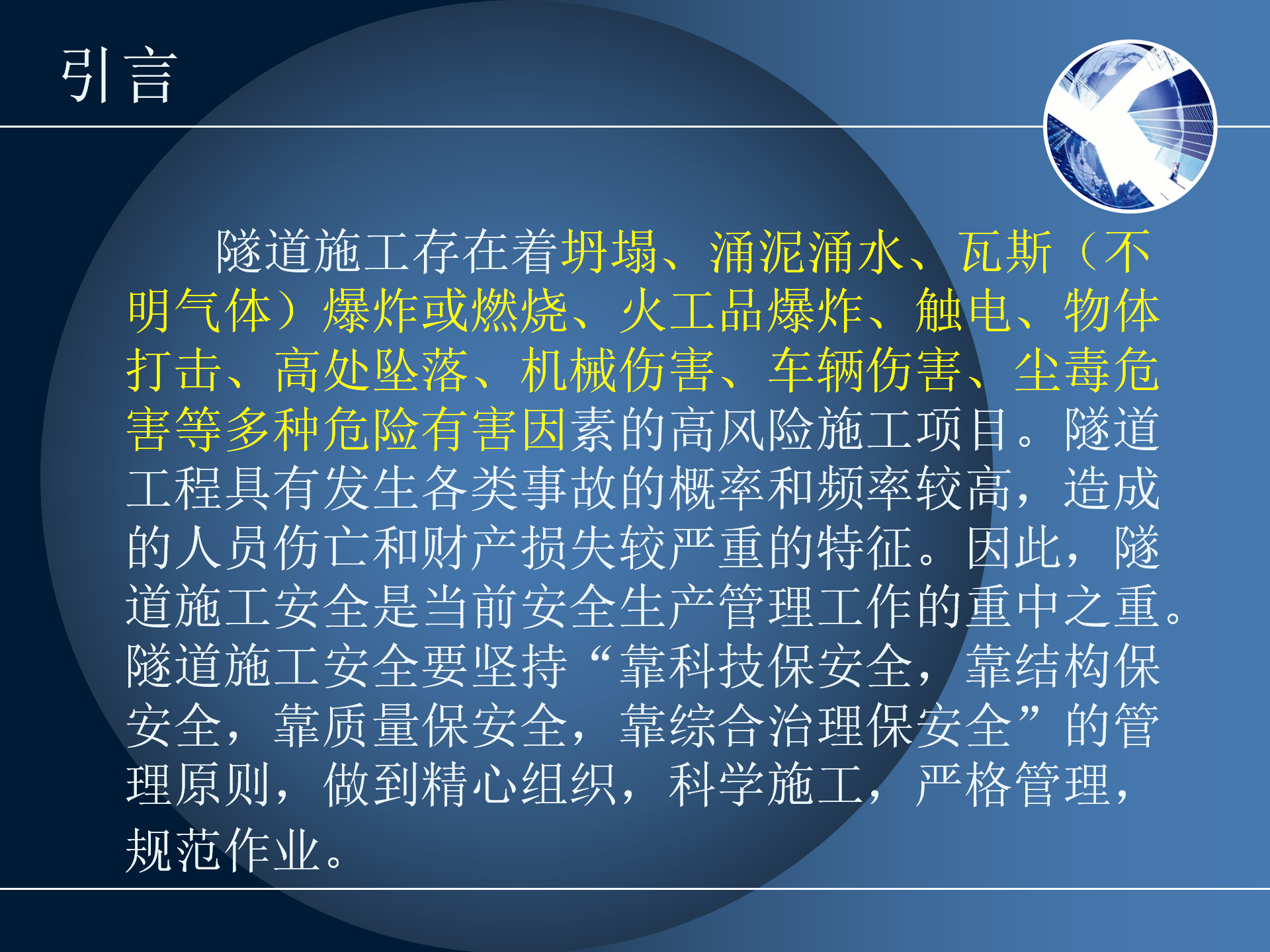 引言

隧道施工存在着坍塌、涌泥涌水、瓦斯（不明气体）爆炸或燃烧、火工品爆炸、触电、物体打击、高处坠落、机械伤害、车辆伤害、尘毒危害等多种危险有害因素的高风险施工项目。隧道工程具有发生各类事故的概率和频率较高，造成的人员伤亡和财产损失较严重的特征。因此，隧道施工安全是当前安全生产管理工作的重中之重。隧道施工安全要坚持“靠科技保安全，靠结构保安全，靠质量保安全，靠综合治理保安全”的管理原则，做到精心组织，科学施工，严格管理，规范作业。